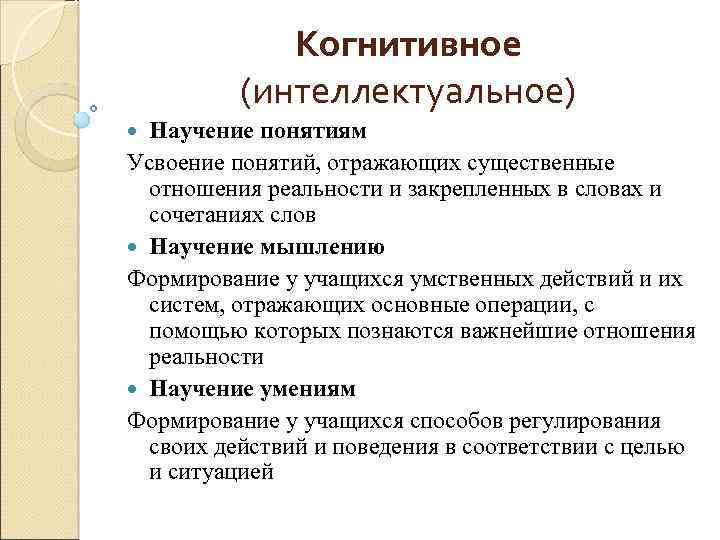 Когнитивное (интеллектуальное)

Научение понятиям

Усвоение понятий, отражающих существенные отношения реальности и закрепленных в словах и сочетаниях слов

Научение мышлению

Формирование у учащихся умственных действий и их систем, отражающих основные операции, с помощью которых познаются важнейшие отношения реальности

Научение умениям

Формирование у учащихся способов регулирования своих действий и поведения в соответствии с целью и ситуацией